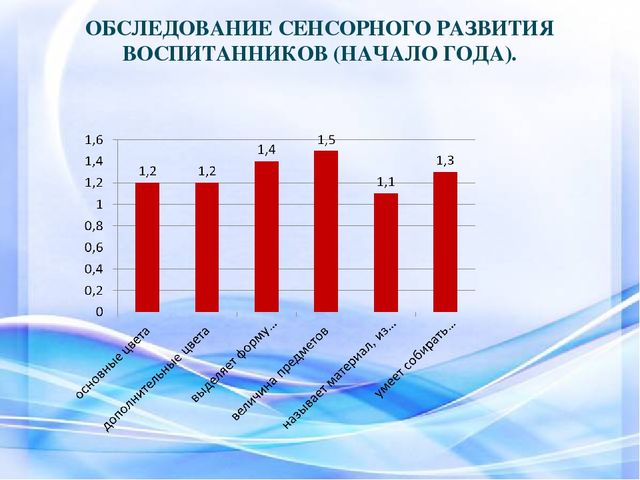 ОБСЛЕДОВАНИЕ СЕНСОРНОГО РАЗВИТИЯ ВОСПИТАННИКОВ (НАЧАЛО ГОДА).

1,6
1,4
1,2
1
0,8
0,6
0,4
0,2
0

1,2
1,2
1,4
1,5
1,1
1,3

основные цвета
дополнительные цвета
выделяет форму...
величина предметов
называет материал, из...
умеет собирать...